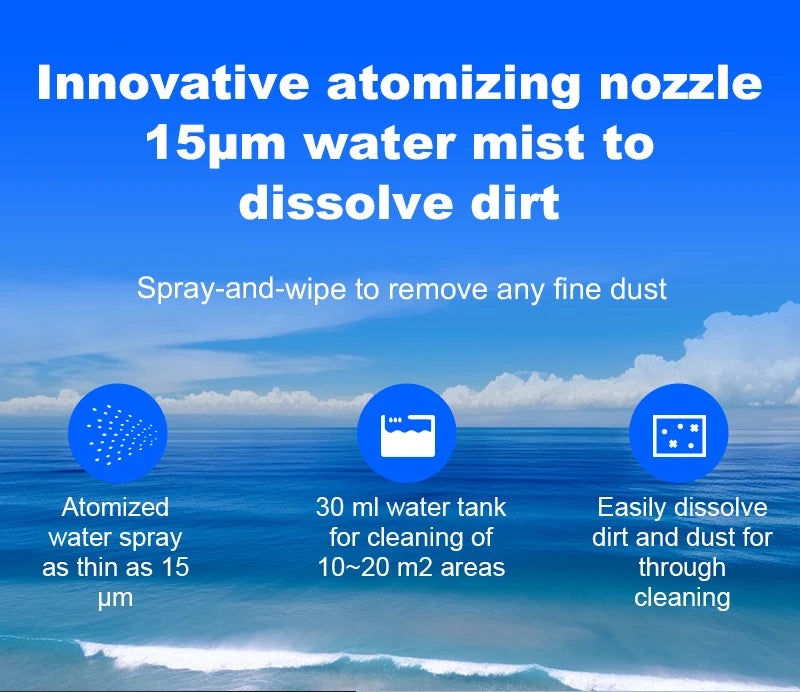 Innovative atomizing nozzle 15μm water mist to dissolve dirt

Spray-and-wipe to remove any fine dust

Atomized water spray as thin as 15 μm

30 ml water tank for cleaning of 10~20 m2 areas

Easily dissolve dirt and dust for through cleaning